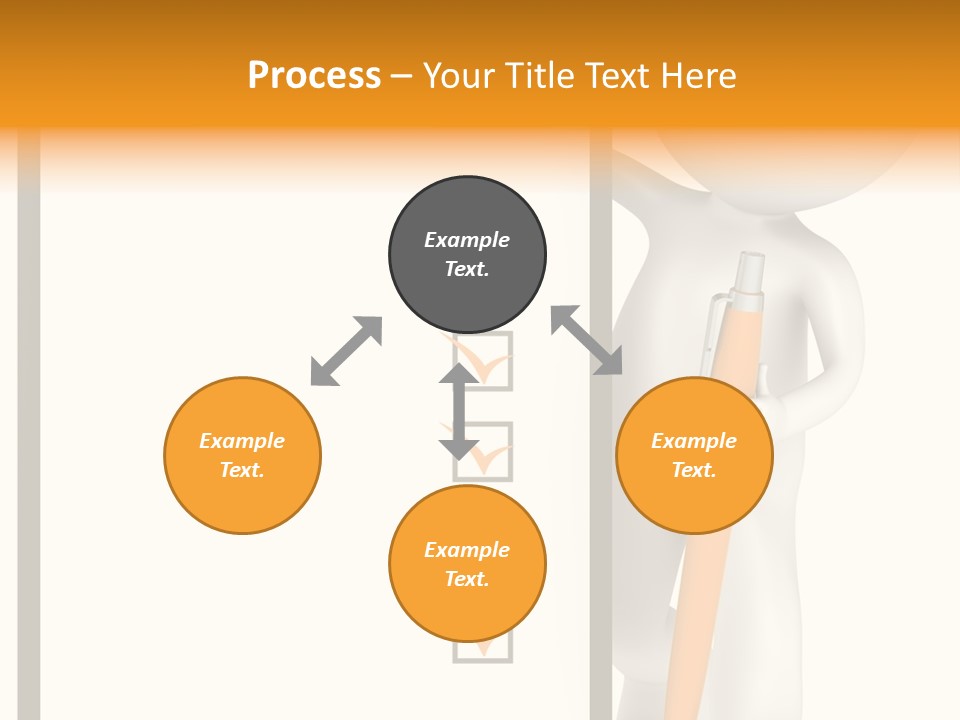 Process – Your Title Text Here

Example Text.

Example Text.

Example Text.

Example Text.